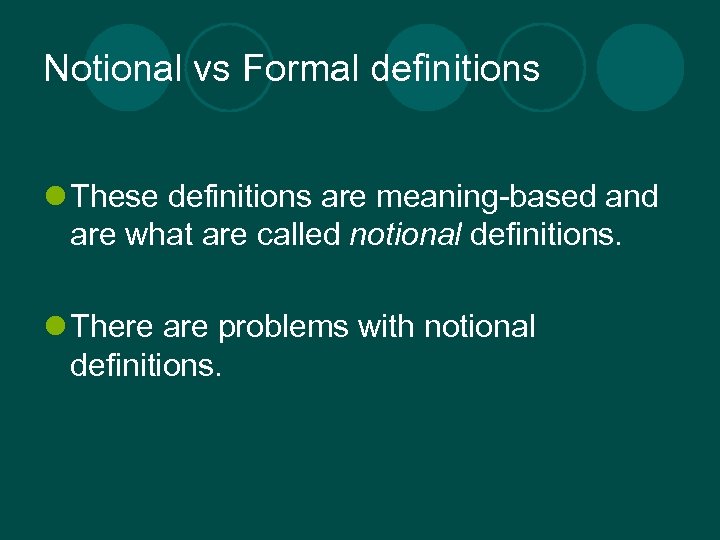 Notional vs Formal definitions

These definitions are meaning-based and are what are called notional definitions.

There are problems with notional definitions.